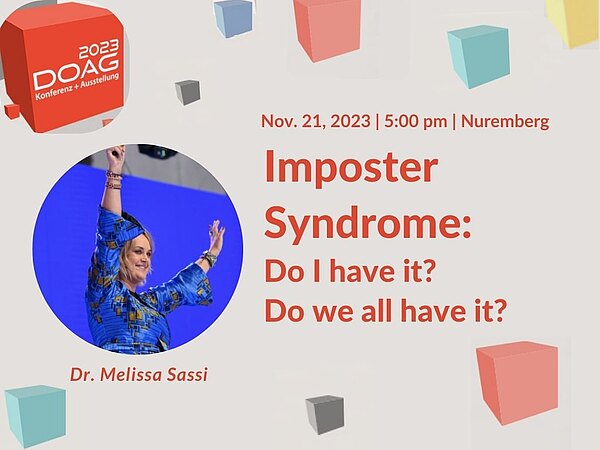 2023
DOAG
Konferenz + Ausstellung

Nov. 21, 2023 | 5:00 pm | Nuremberg

Imposter Syndrome:
Do I have it?
Do we all have it?

Dr. Melissa Sassi